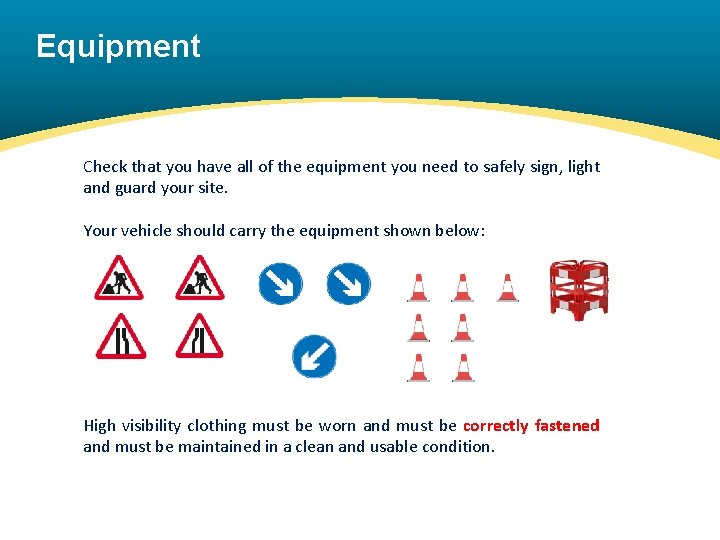 Equipment

Check that you have all of the equipment you need to safely sign, light and guard your site.

Your vehicle should carry the equipment shown below:

High visibility clothing must be worn and must be correctly fastened and must be maintained in a clean and usable condition.